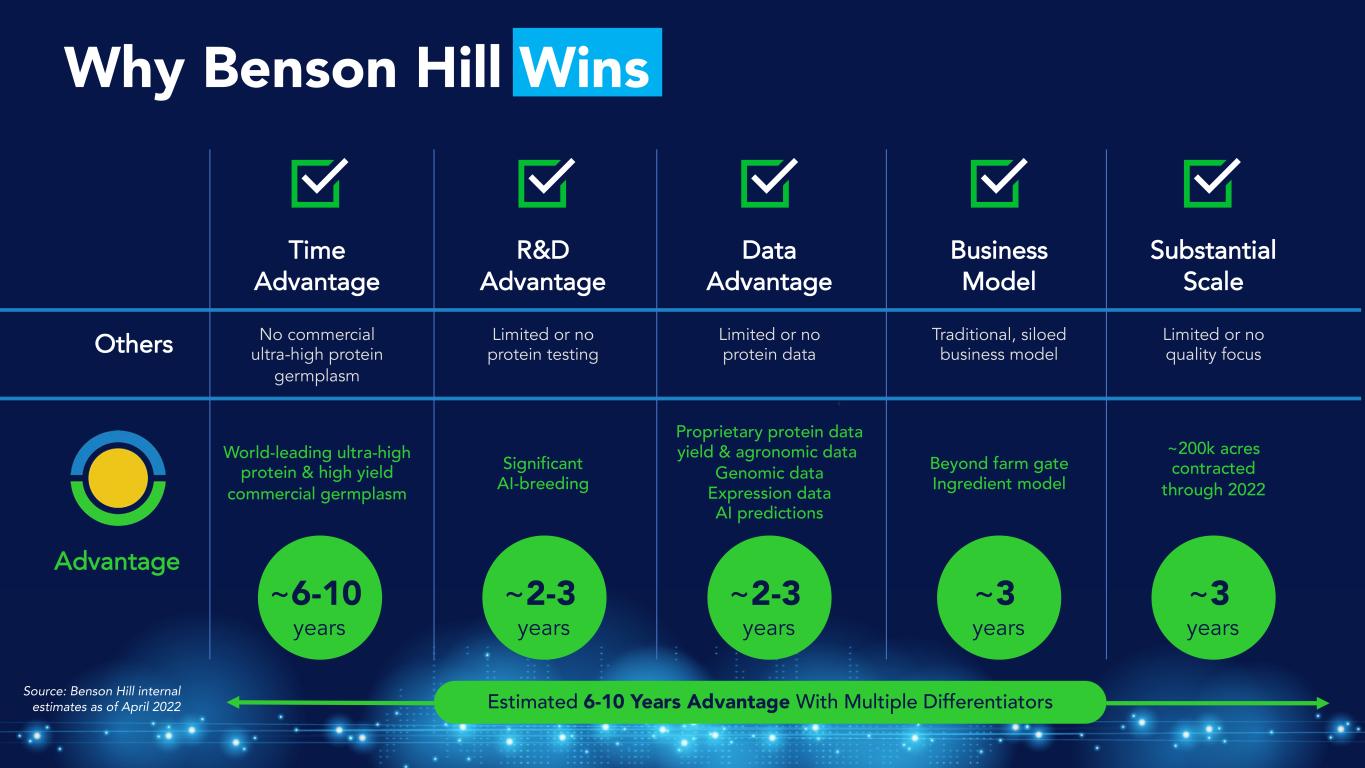 Why Benson Hill Wins

| | Time Advantage | R&D Advantage | Data Advantage | Business Model | Substantial Scale |
|---|---|---|---|---|---|
| Others | No commercial ultra-high protein germplasm | Limited or no protein testing | Limited or no protein data | Traditional, siloed business model | Limited or no quality focus |
| Advantage | World-leading ultra-high protein & high yield commercial germplasm | Significant AI-breeding | Proprietary protein data yield & agronomic data Genomic data Expression data AI predictions | Beyond farm gate Ingredient model | ~200k acres contracted through 2022 |
| | ~6-10 years | ~2-3 years | ~2-3 years | ~3 years | ~3 years |

Source: Benson Hill internal estimates as of April 2022

Estimated 6-10 Years Advantage With Multiple Differentiators